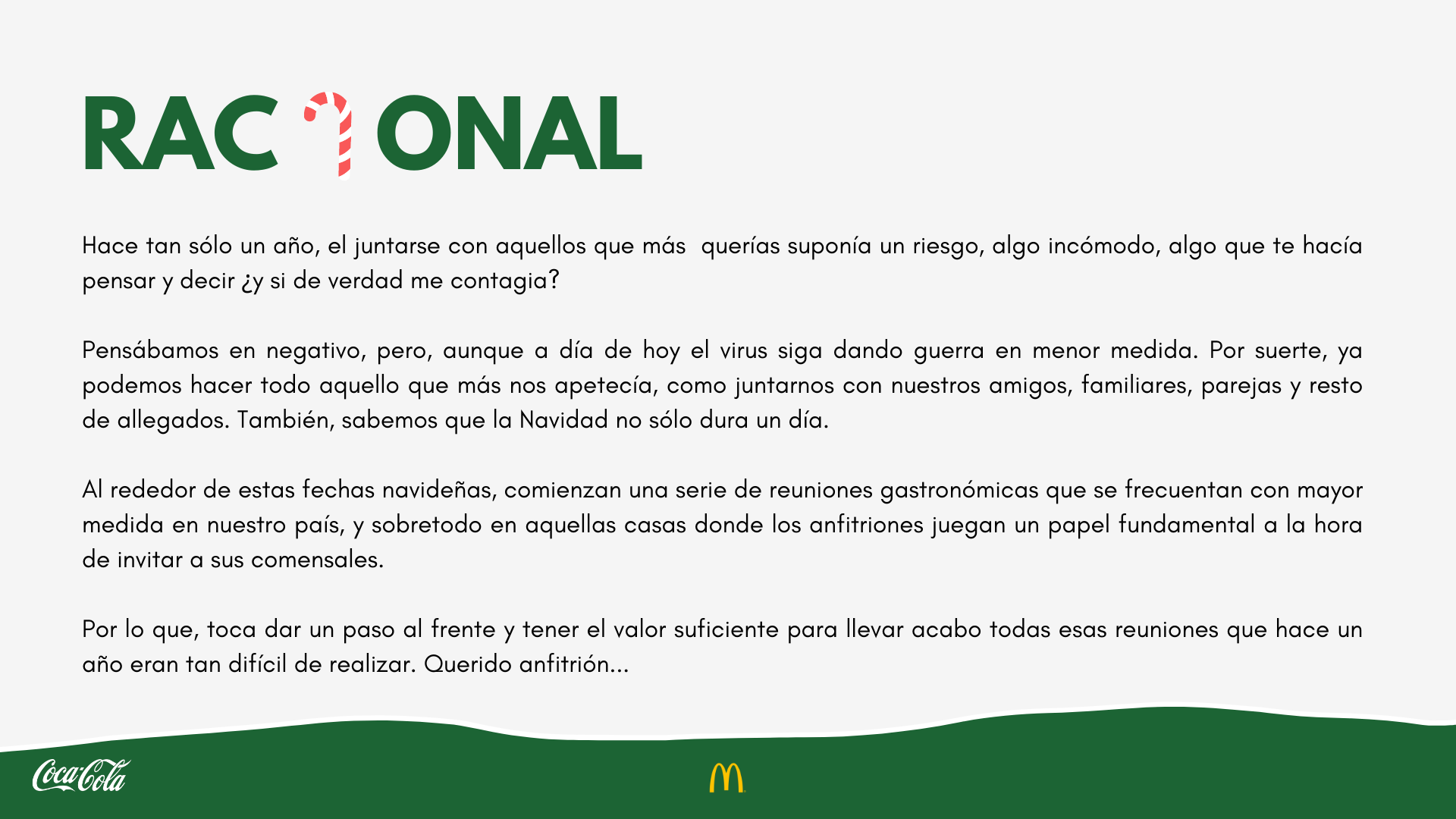 RAC ONAL

Hace tan sólo un año, el juntarse con aquellos que más querías suponía un riesgo, algo incómodo, algo que te hacía pensar y decir ¿y si de verdad me contagia?

Pensábamos en negativo, pero, aunque a día de hoy el virus siga dando guerra en menor medida. Por suerte, ya podemos hacer todo aquello que más nos apetecía, como juntarnos con nuestros amigos, familiares, parejas y resto de allegados. También, sabemos que la Navidad no sólo dura un día.

Al rededor de estas fechas navideñas, comienzan una serie de reuniones gastronómicas que se frecuentan con mayor medida en nuestro país, y sobretodo en aquellas casas donde los anfitriones juegan un papel fundamental a la hora de invitar a sus comensales.

Por lo que, toca dar un paso al frente y tener el valor suficiente para llevar acabo todas esas reuniones que hace un año eran tan difícil de realizar. Querido anfitrión...

Coca-Cola

M